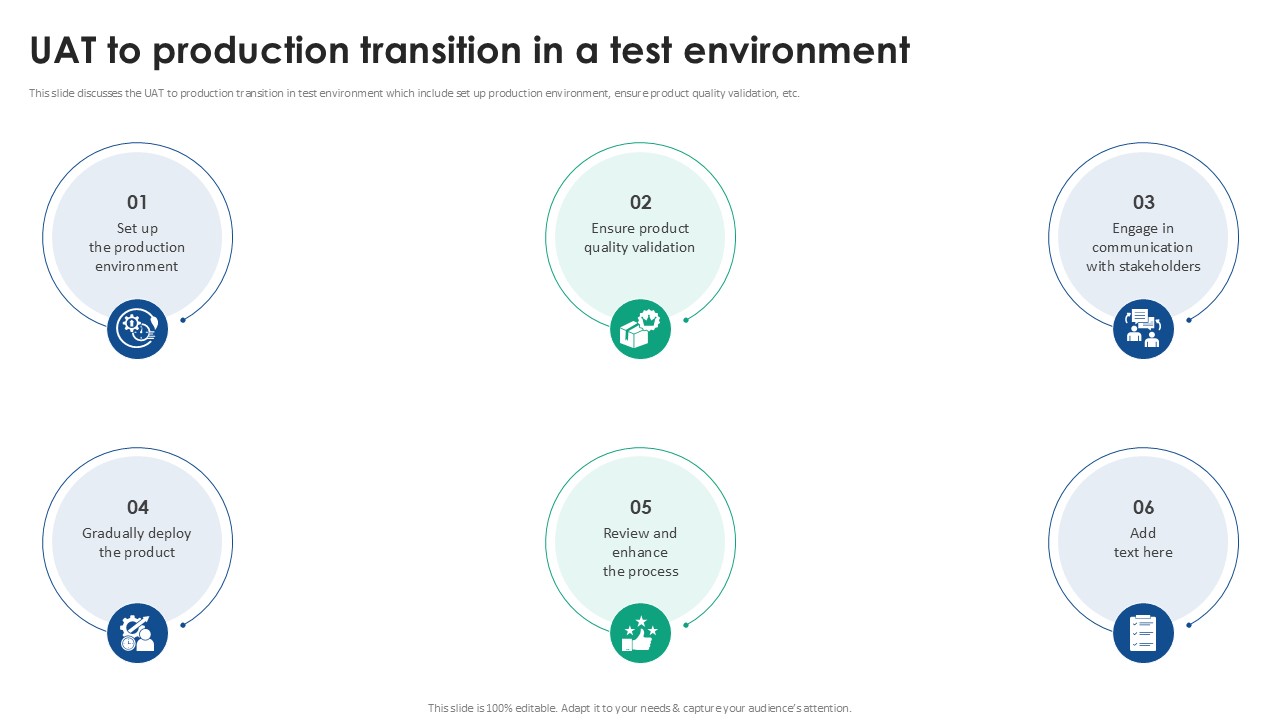 UAT to production transition in a test environment

This slide discusses the UAT to production transition in test environment which include set up production environment, ensure product quality validation, etc.

01
Set up the production environment

02
Ensure product quality validation

03
Engage in communication with stakeholders

04
Gradually deploy the product

05
Review and enhance the process

06
Add text here

This slide is 100% editable. Adapt it to your needs & capture your audience's attention.